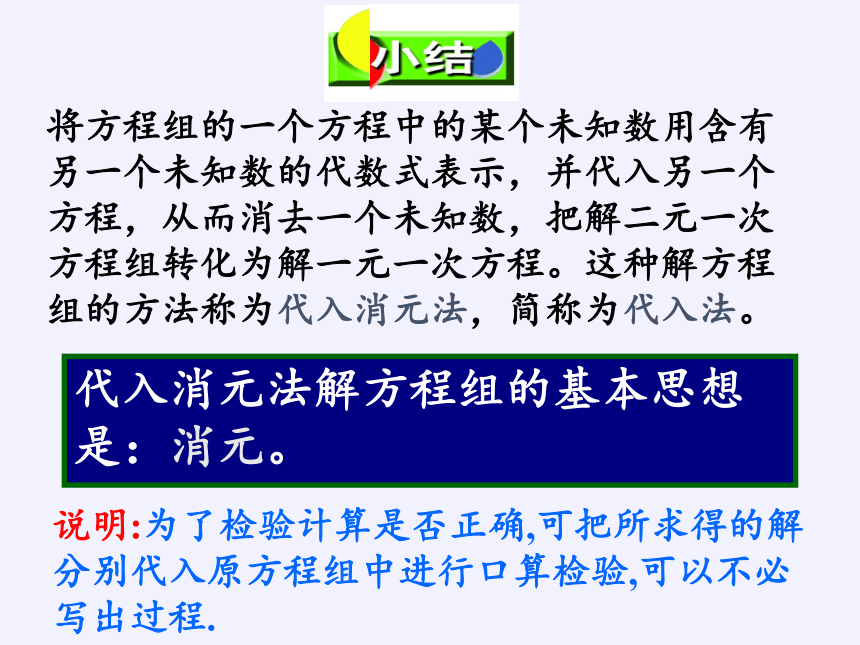 小结

将方程组的一个方程中的某个未知数用含有另一个未知数的代数式表示，并代入另一个方程，从而消去一个未知数，把解二元一次方程组转化为解一元一次方程。这种解方程组的方法称为代入消元法，简称为代入法。

代入消元法解方程组的基本思想是：消元。

说明:为了检验计算是否正确,可把所求得的解分别代入原方程组中进行口算检验,可以不必写出过程.